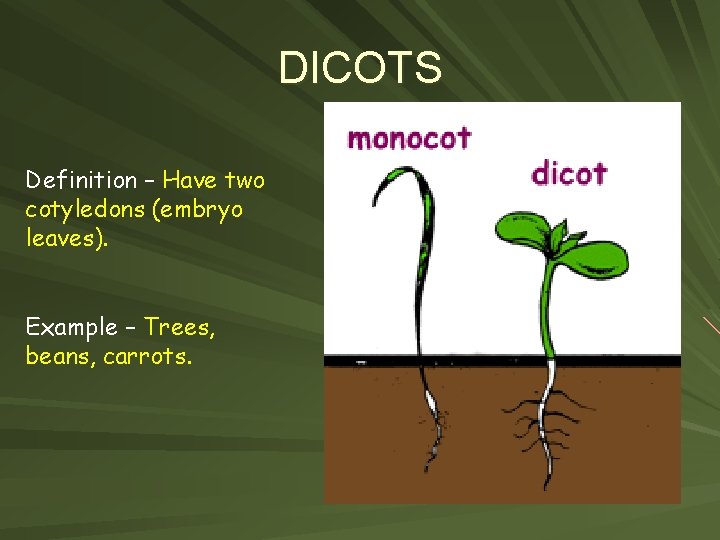 DICOTS

Definition – Have two cotyledons (embryo leaves).

Example – Trees, beans, carrots.

monocot

dicot